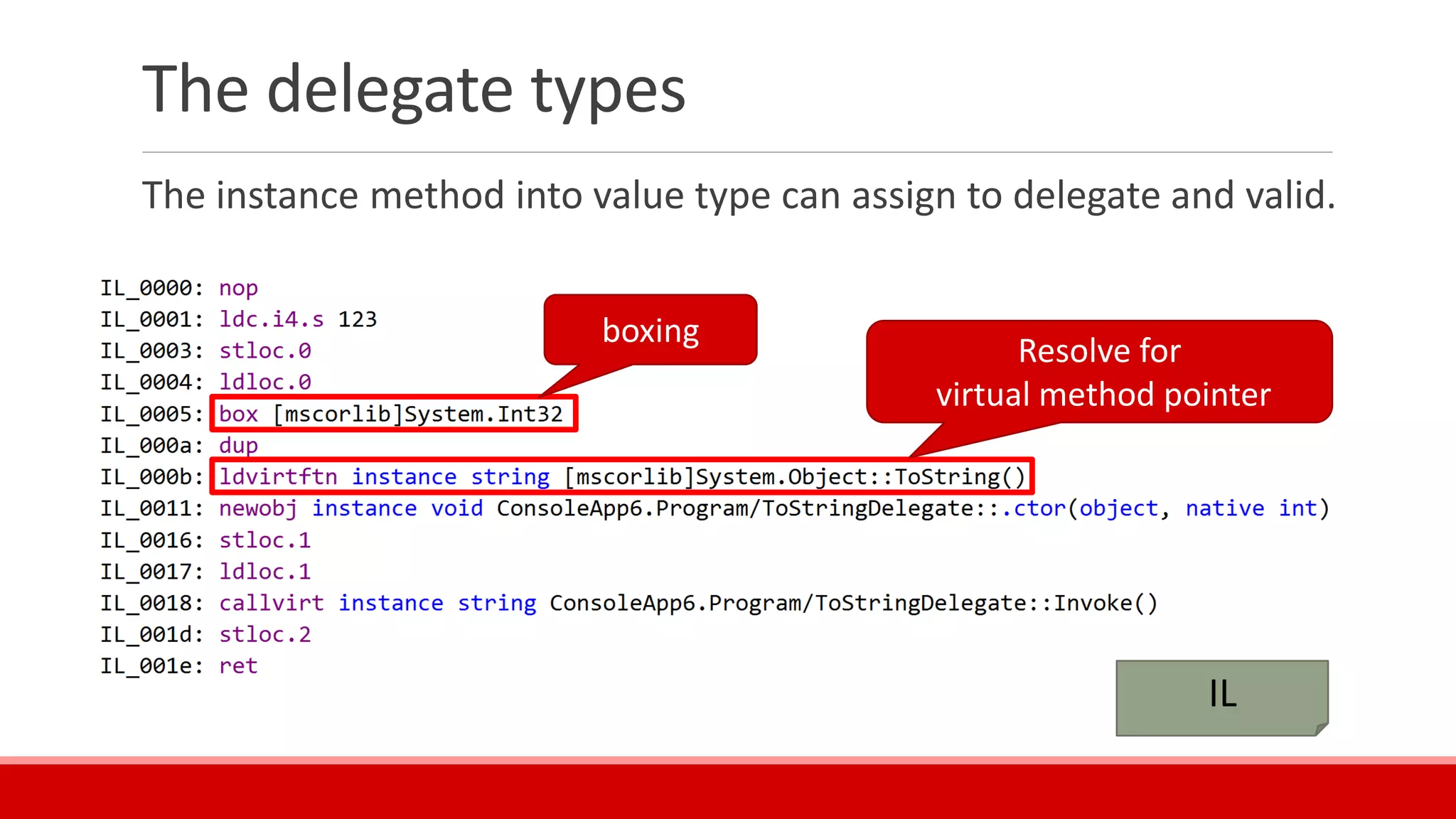 The delegate types

The instance method into value type can assign to delegate and valid.

IL_0000: nop
IL_0001: ldc.i4.s 123
IL_0003: stloc.0
IL_0004: ldloc.0
IL_0005: box [mscorlib]System.Int32
IL_000a: dup
IL_000b: ldvirtftn instance string [mscorlib]System.Object::ToString()
IL_0011: newobj instance void ConsoleApp6.Program/ToStringDelegate::.ctor(object, native int)
IL_0016: stloc.1
IL_0017: ldloc.1
IL_0018: callvirt instance string ConsoleApp6.Program/ToStringDelegate::Invoke()
IL_001d: stloc.2
IL_001e: ret

boxing

Resolve for
virtual method pointer

IL